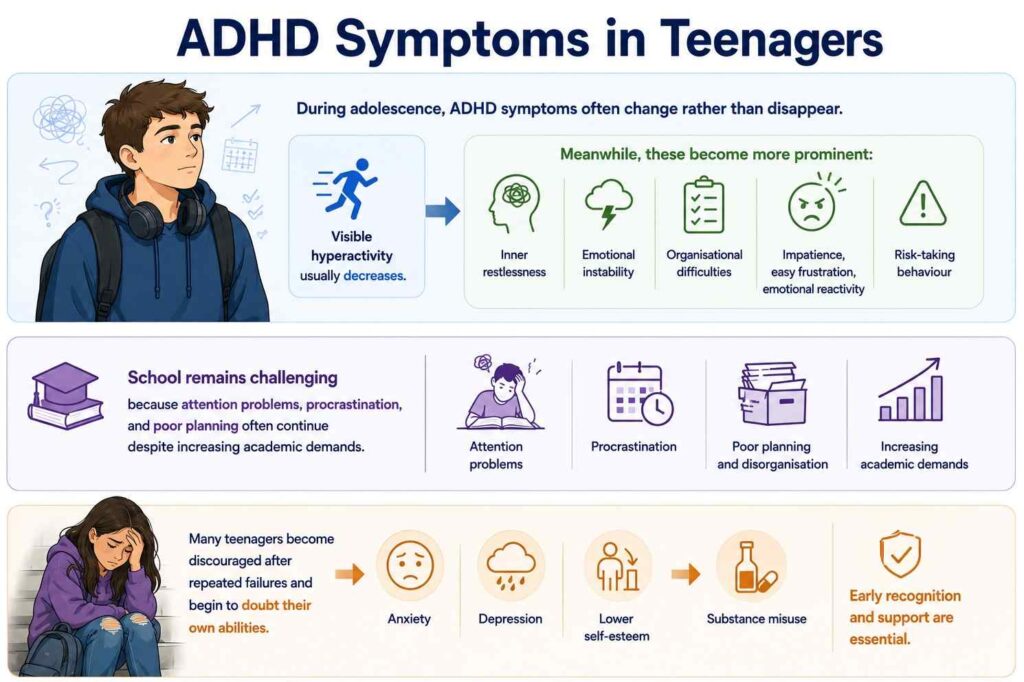 ADHD Symptoms in Teenagers

During adolescence, ADHD symptoms often change rather than disappear.

Visible hyperactivity usually decreases.

Meanwhile, these become more prominent:

Inner restlessness

Emotional instability

Organisational difficulties

Impatience, easy frustration, emotional reactivity

Risk-taking behaviour

School remains challenging

because attention problems, procrastination, and poor planning often continue despite increasing academic demands.

Attention problems

Procrastination

Poor planning and disorganisation

Increasing academic demands

Many teenagers become discouraged after repeated failures and begin to doubt their own abilities.

Anxiety

Depression

Lower self-esteem

Substance misuse

Early recognition and support are essential.